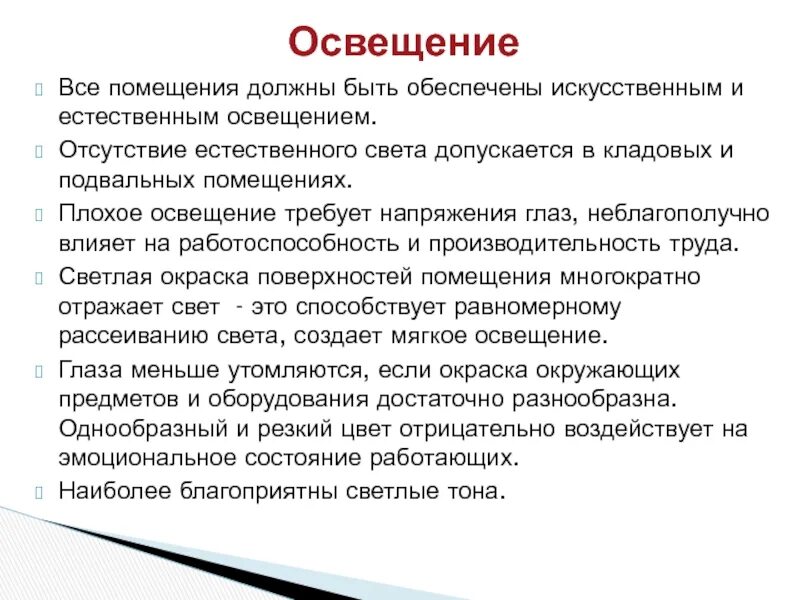 Освещение

Все помещения должны быть обеспечены искусственным и естественным освещением.

Отсутствие естественного света допускается в кладовых и подвальных помещениях.

Плохое освещение требует напряжения глаз, неблагополучно влияет на работоспособность и производительность труда.

Светлая окраска поверхностей помещения многократно отражает свет - это способствует равномерному рассеиванию света, создает мягкое освещение.

Глаза меньше утомляются, если окраска окружающих предметов и оборудования достаточно разнообразна. Однообразный и резкий цвет отрицательно воздействует на эмоциональное состояние работающих.

Наиболее благоприятны светлые тона.